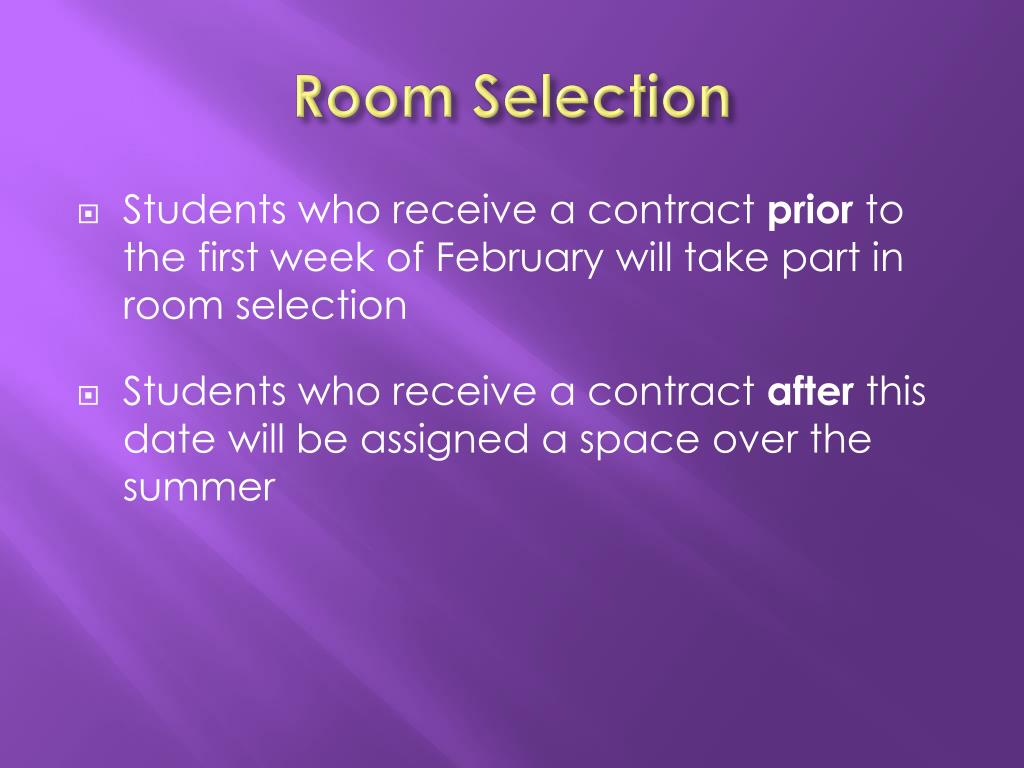 Room Selection

Students who receive a contract prior to the first week of February will take part in room selection

Students who receive a contract after this date will be assigned a space over the summer